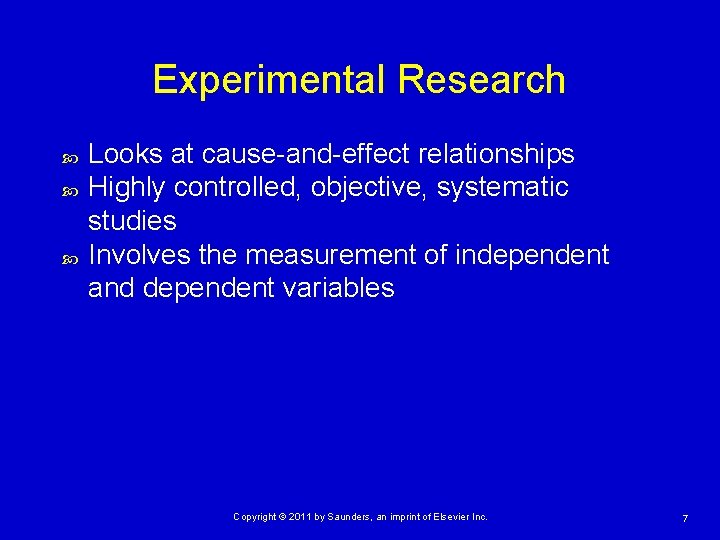 Experimental Research

Looks at cause-and-effect relationships
Highly controlled, objective, systematic studies
Involves the measurement of independent and dependent variables

Copyright © 2011 by Saunders, an imprint of Elsevier Inc.

7